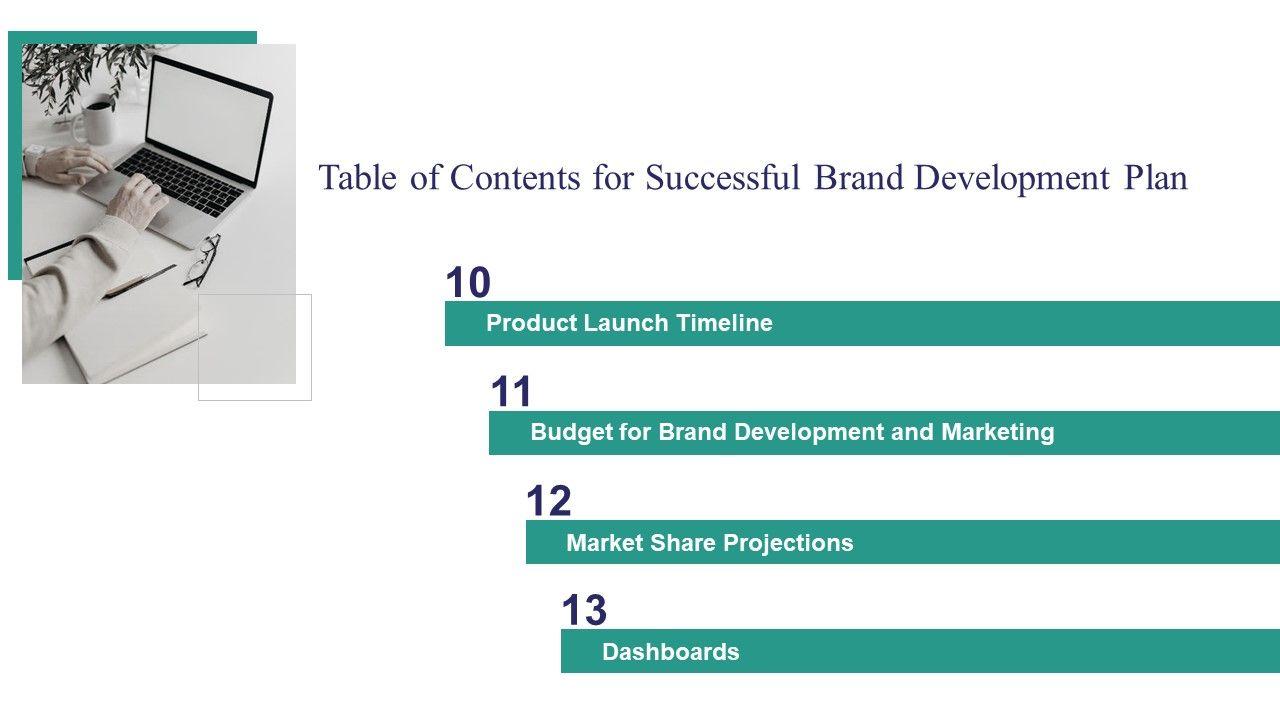 Table of Contents for Successful Brand Development Plan

10

Product Launch Timeline

11

Budget for Brand Development and Marketing

12

Market Share Projections

13

Dashboards